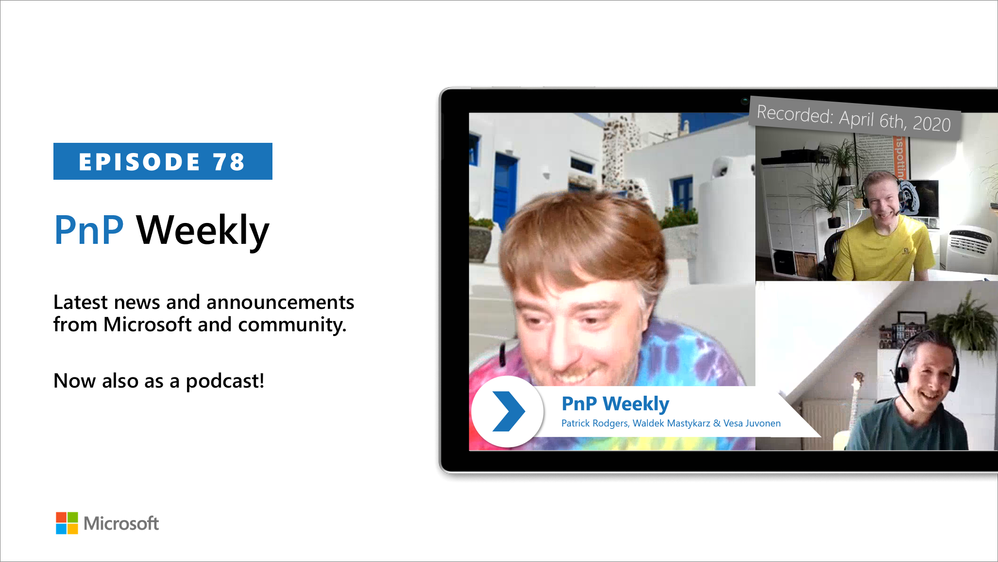 EPISODE 78

PnP Weekly

Latest news and announcements from Microsoft and community.

Now also as a podcast!

Microsoft

Recorded: April 6th, 2020

PnP Weekly
Patrick Rodgers, Waldek Mastykarz & Vesa Juvonen